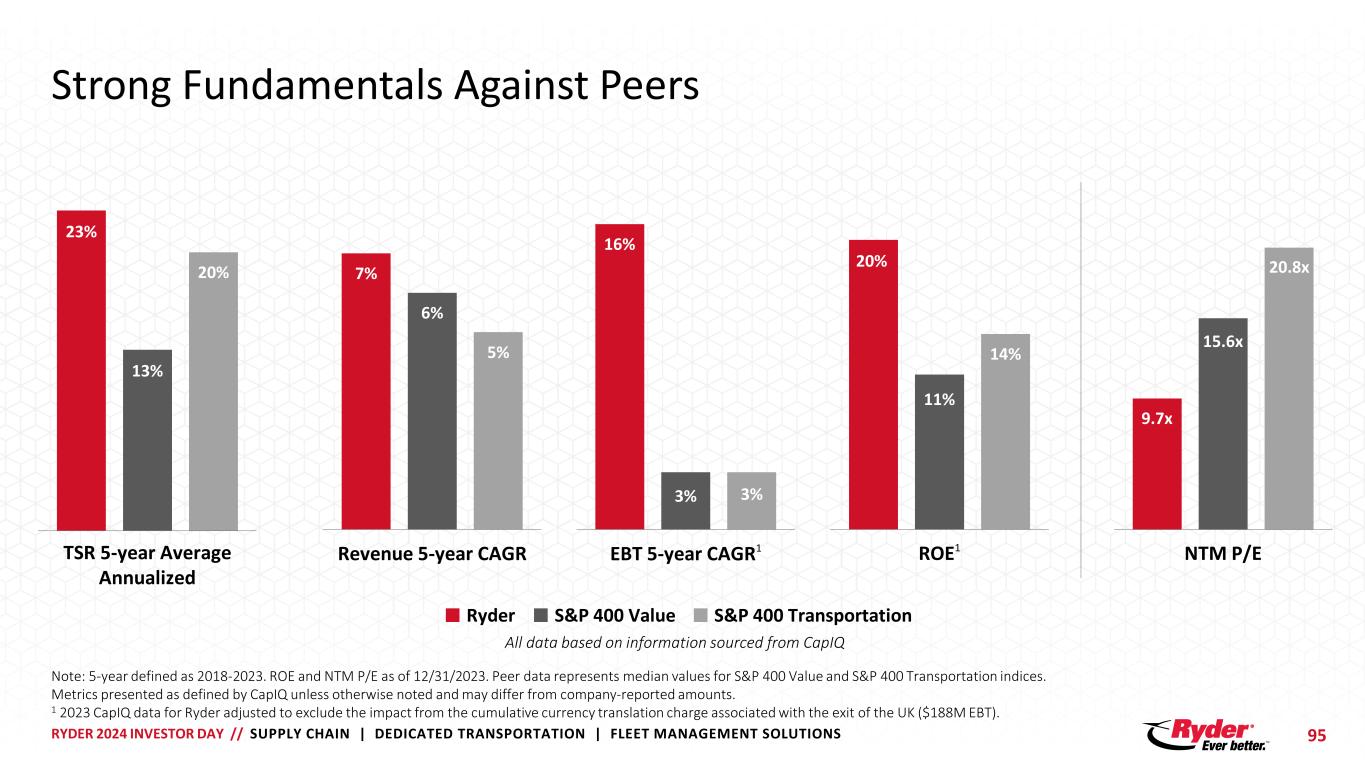 Strong Fundamentals Against Peers

23%
13%
20%
TSR 5-year Average Annualized

7%
6%
5%
Revenue 5-year CAGR

16%
3%
3%
EBT 5-year CAGR$^1$

20%
11%
14%
ROE$^1$

9.7x
15.6x
20.8x
NTM P/E

Ryder S&P 400 Value S&P 400 Transportation

All data based on information sourced from CapIQ

Note: 5-year defined as 2018-2023. ROE and NTM P/E as of 12/31/2023. Peer data represents median values for S&P 400 Value and S&P 400 Transportation indices. Metrics presented as defined by CapIQ unless otherwise noted and may differ from company-reported amounts.
$^1$ 2023 CapIQ data for Ryder adjusted to exclude the impact from the cumulative currency translation charge associated with the exit of the UK ($188M EBT).

RYDER 2024 INVESTOR DAY // SUPPLY CHAIN | DEDICATED TRANSPORTATION | FLEET MANAGEMENT SOLUTIONS

Ryder Ever better.

95